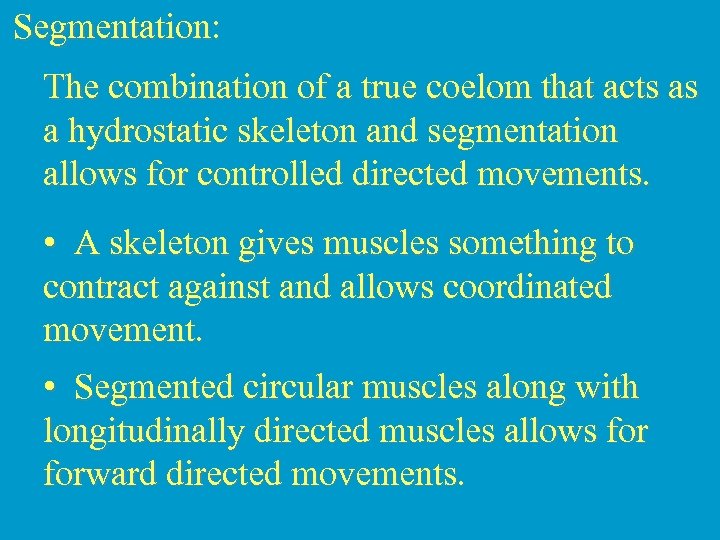 Segmentation:

The combination of a true coelom that acts as a hydrostatic skeleton and segmentation allows for controlled directed movements.

• A skeleton gives muscles something to contract against and allows coordinated movement.

• Segmented circular muscles along with longitudinally directed muscles allows for forward directed movements.